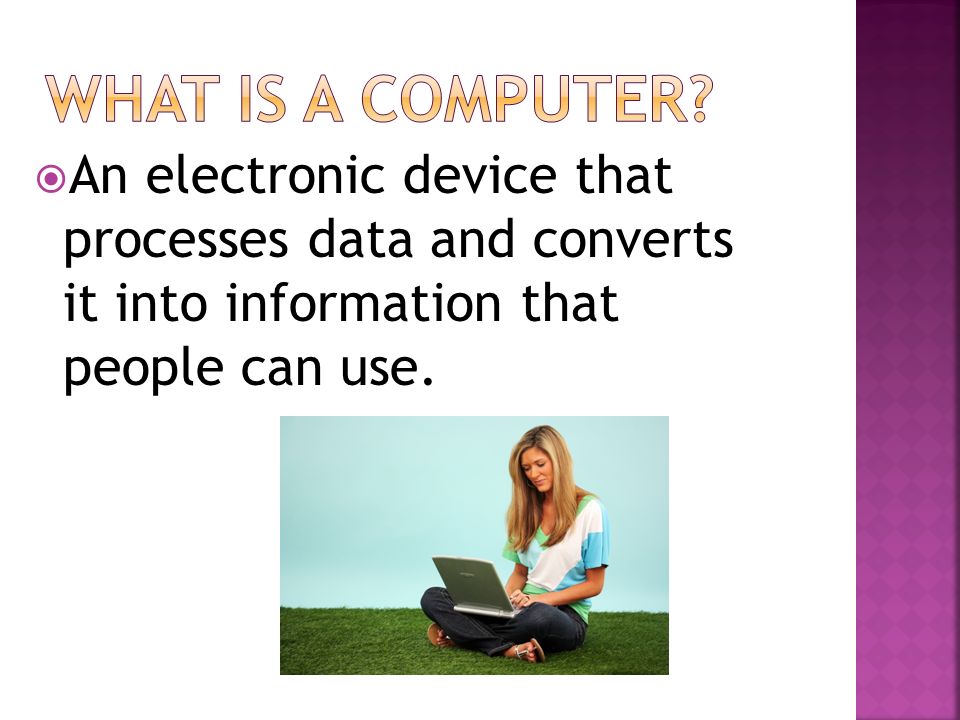 WHAT IS A COMPUTER?

An electronic device that processes data and converts it into information that people can use.